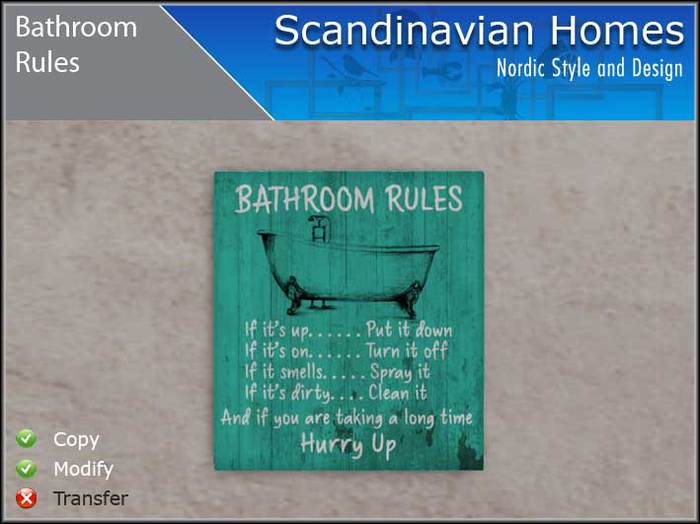 Bathroom Rules

Scandinavian Homes
Nordic Style and Design

BATHROOM RULES

If it's up...... Put it down
If it's on...... Turn it off
If it smells..... Spray it
If it's dirty.... Clean it
And if you are taking a long time
Hurry Up

Copy
Modify
Transfer